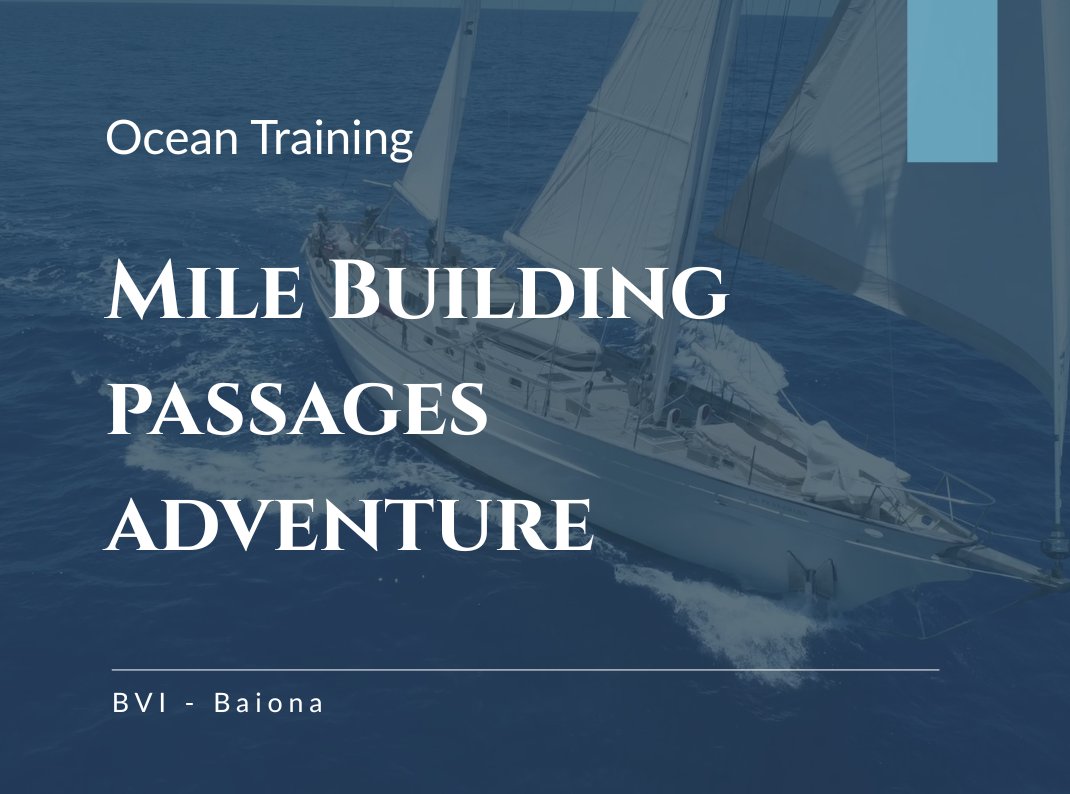 Ocean Training

Mile Building passages adventure

BVI - Baiona